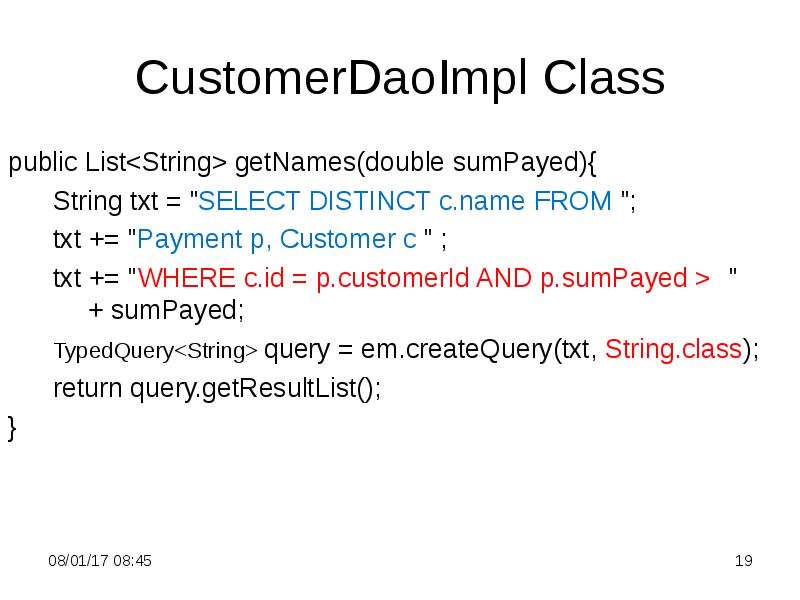 CustomerDaoImpl Class

public List<String> getNames(double sumPayed){

String txt = "SELECT DISTINCT c.name FROM ";

txt += "Payment p, Customer c " ;

txt += "WHERE c.id = p.customerId AND p.sumPayed > " + sumPayed;

TypedQuery<String> query = em.createQuery(txt, String.class);

return query.getResultList();

}

08/01/17 08:45

19